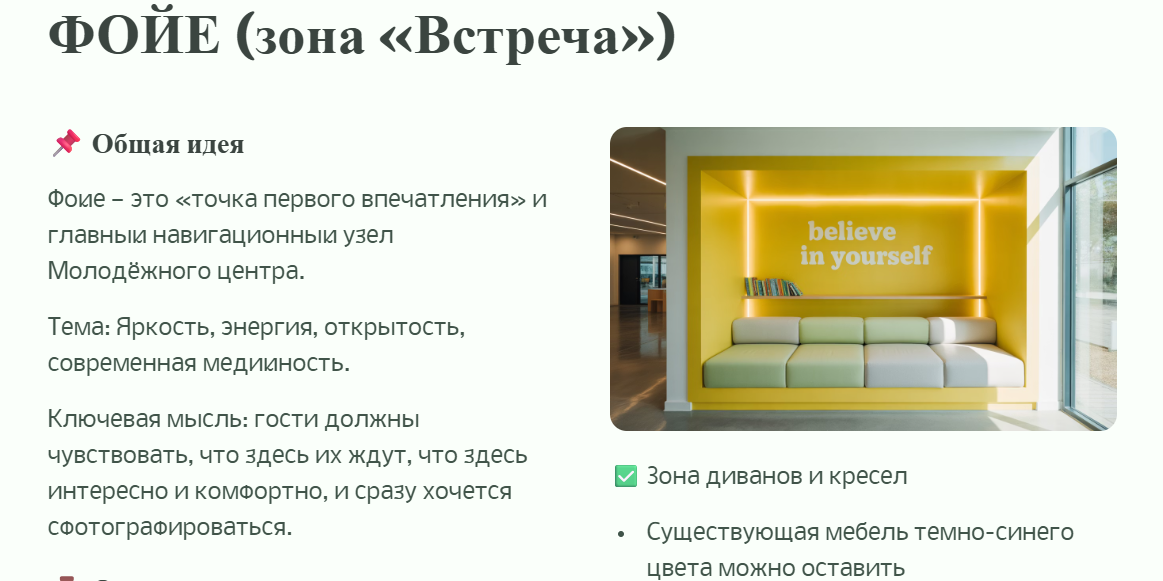 ФОЙЕ (зона «Встреча»)

📌 Общая идея

Фоие – это «точка первого впечатления» и главныи навигационныи узел Молодёжного центра.

Тема: Яркость, энергия, открытость, современная медииность.

Ключевая мысль: гости должны чувствовать, что здесь их ждут, что здесь интересно и комфортно, и сразу хочется сфотографироваться.

believe in yourself

✅ Зона диванов и кресел

• Существующая мебель темно-синего цвета можно оставить